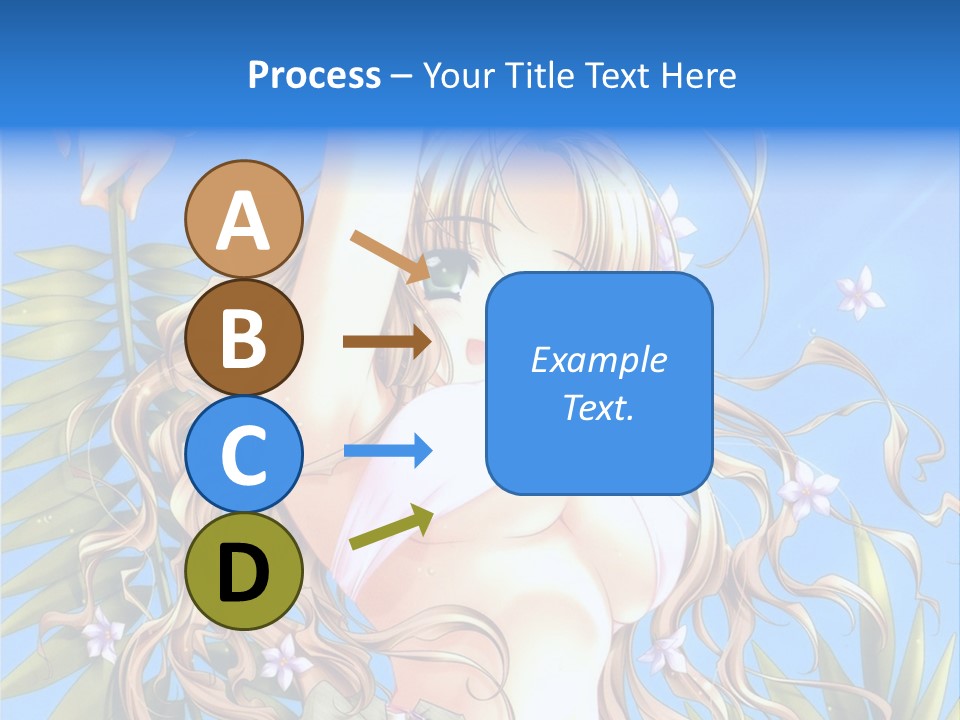 Process – Your Title Text Here

A

B

C

D

Example Text.